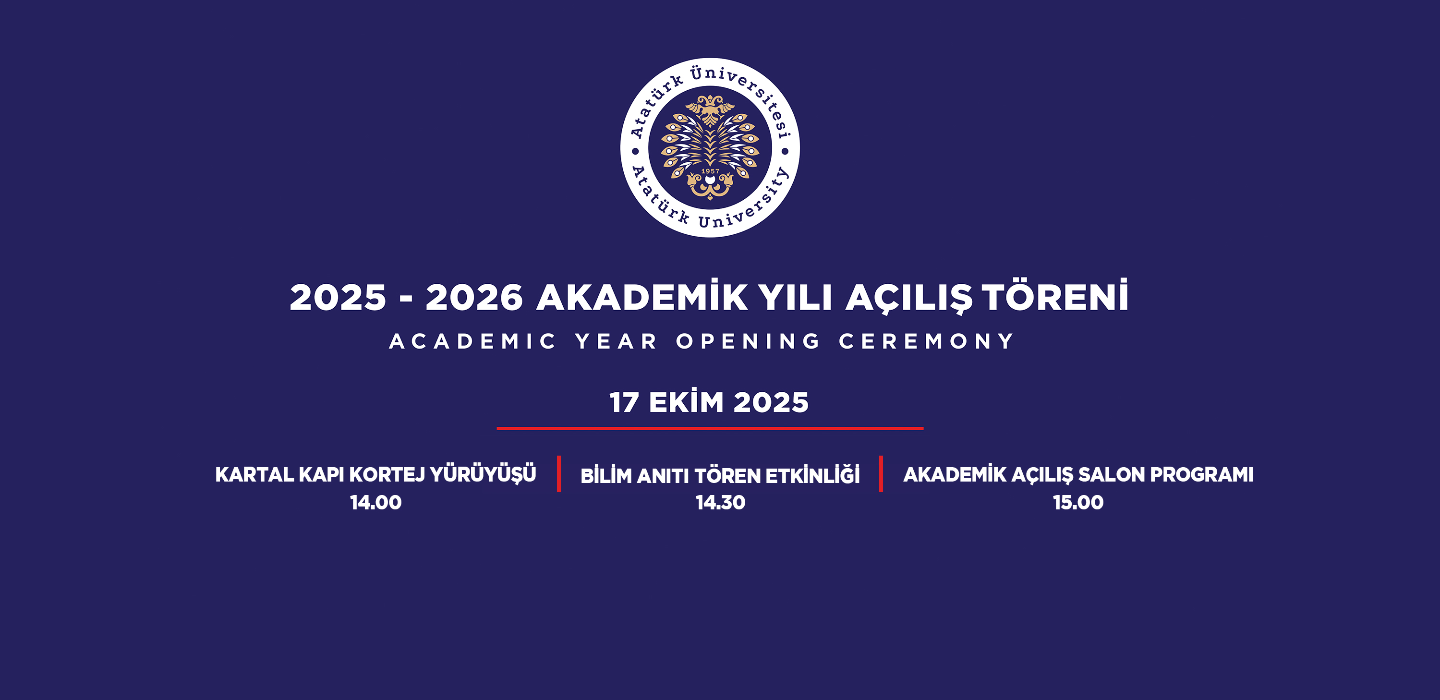 Atatürk Üniversitesi
1957
Atatürk University

2025 - 2026 AKADEMİK YILI AÇILIŞ TÖRENİ
ACADEMIC YEAR OPENING CEREMONY

17 EKİM 2025

KARTAL KAPI KORTEJ YÜRÜYÜŞÜ
14.00

BİLİM ANITI TÖREN ETKİNLİĞİ
14.30

AKADEMİK AÇILIŞ SALON PROGRAMI
15.00